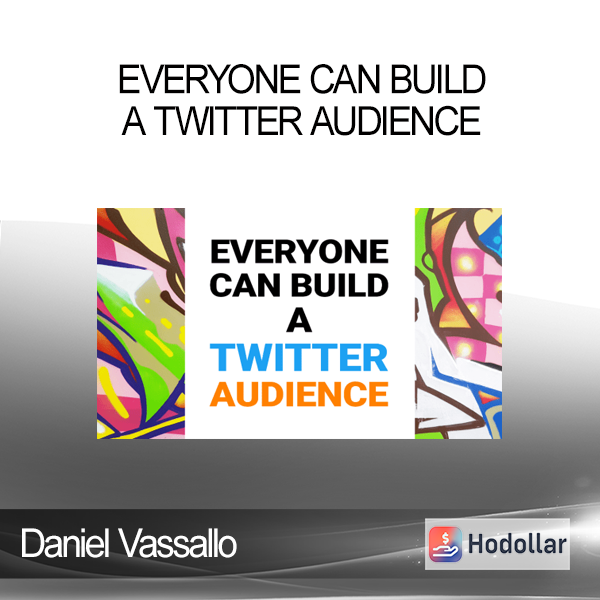 EVERYONE CAN BUILD A TWITTER AUDIENCE

EVERYONE CAN BUILD A TWITTER AUDIENCE

Daniel Vassallo

Hodollar